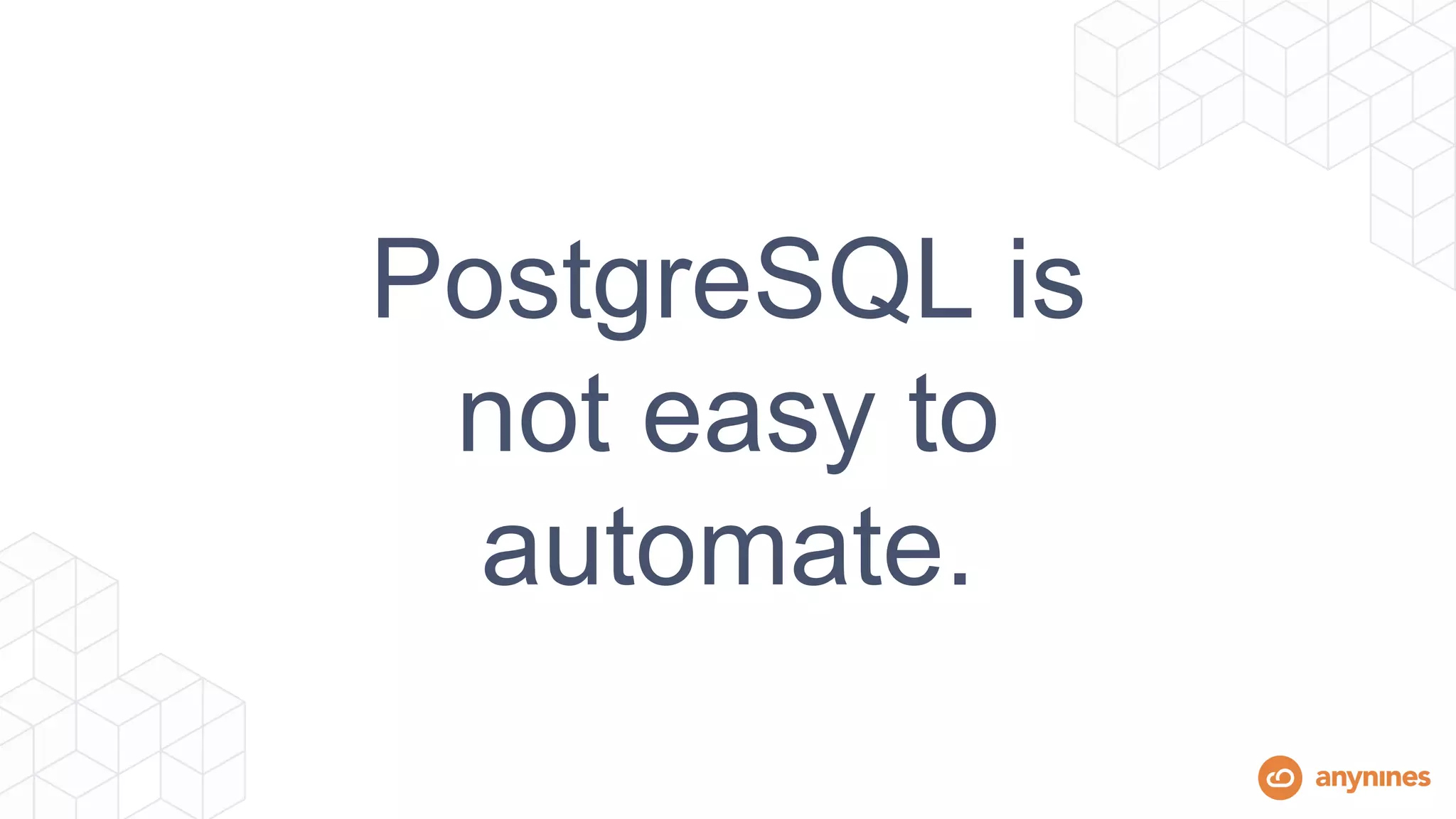 PostgreSQL is not easy to automate.

anynines